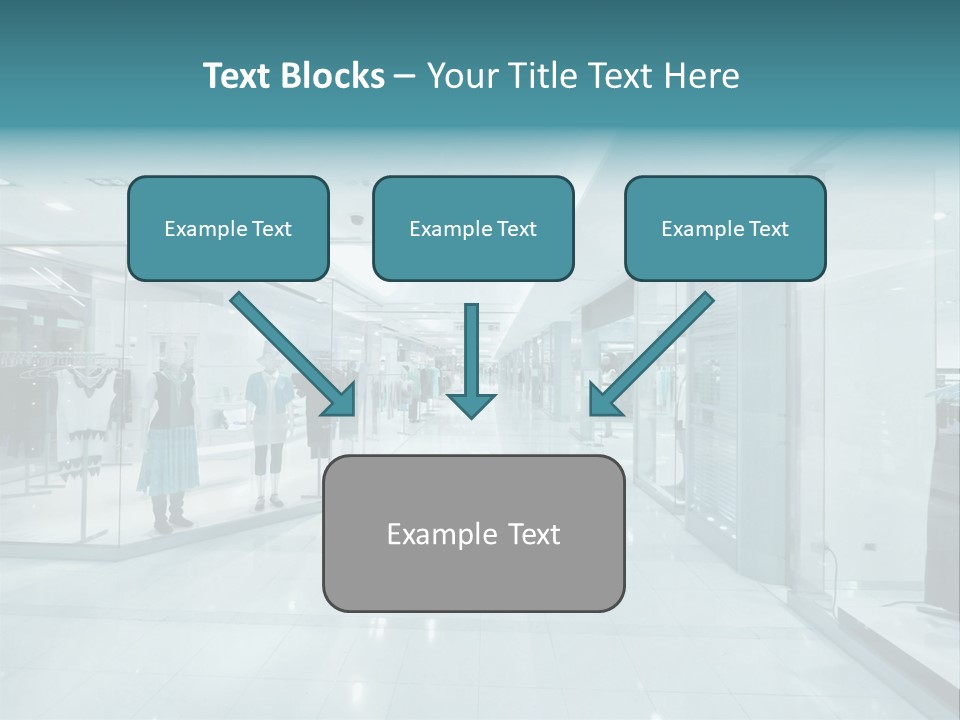 Text Blocks – Your Title Text Here

Example Text

Example Text

Example Text

Example Text